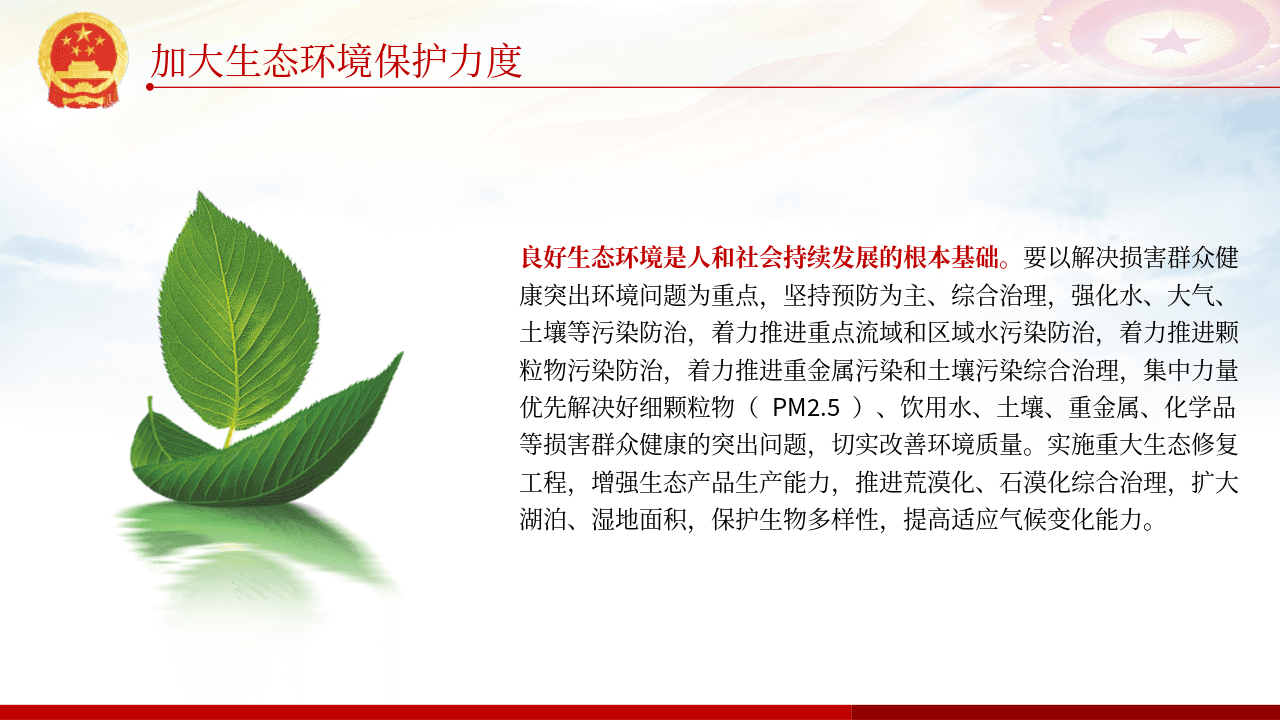 加大生态环境保护力度

良好生态环境是人和社会持续发展的根本基础。要以解决损害群众健康突出环境问题为重点，坚持预防为主、综合治理，强化水、大气、土壤等污染防治，着力推进重点流域和区域水污染防治，着力推进颗粒物污染防治，着力推进重金属污染和土壤污染综合治理，集中力量优先解决好细颗粒物（PM2.5）、饮用水、土壤、重金属、化学品等损害群众健康的突出问题，切实改善环境质量。实施重大生态修复工程，增强生态产品生产能力，推进荒漠化、石漠化综合治理，扩大湖泊、湿地面积，保护生物多样性，提高适应气候变化能力。